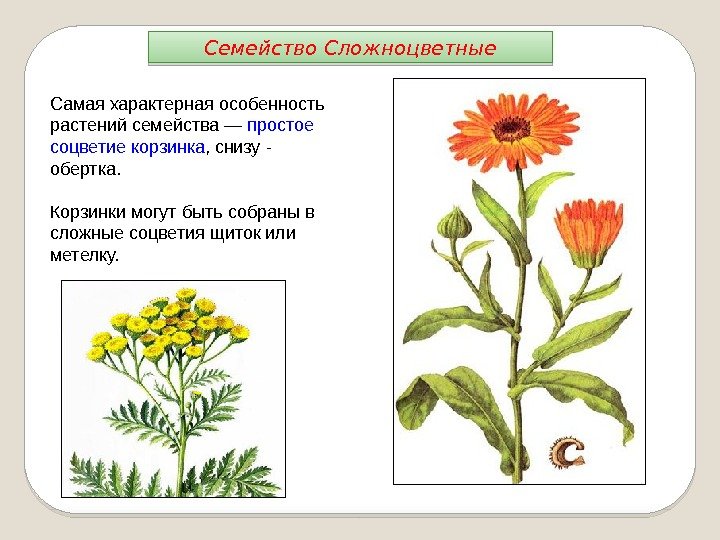 Семейство Сложноцветные

Самая характерная особенность растений семейства — простое соцветие корзинка, снизу - обертка.

Корзинки могут быть собраны в сложные соцветия щиток или метелку.